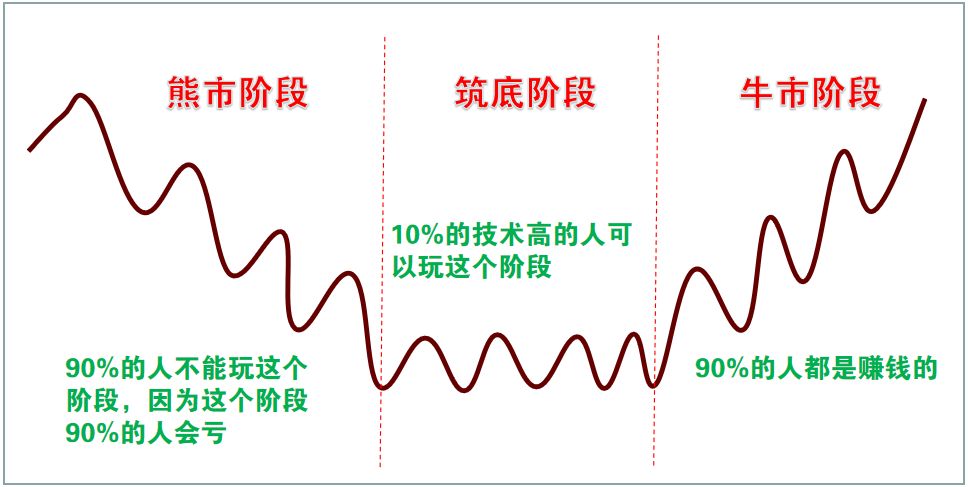 熊市阶段

筑底阶段

牛市阶段

10%的技术高的人可以玩这个阶段

90%的人不能玩这个阶段，因为这个阶段90%的人会亏

90%的人都是赚钱的